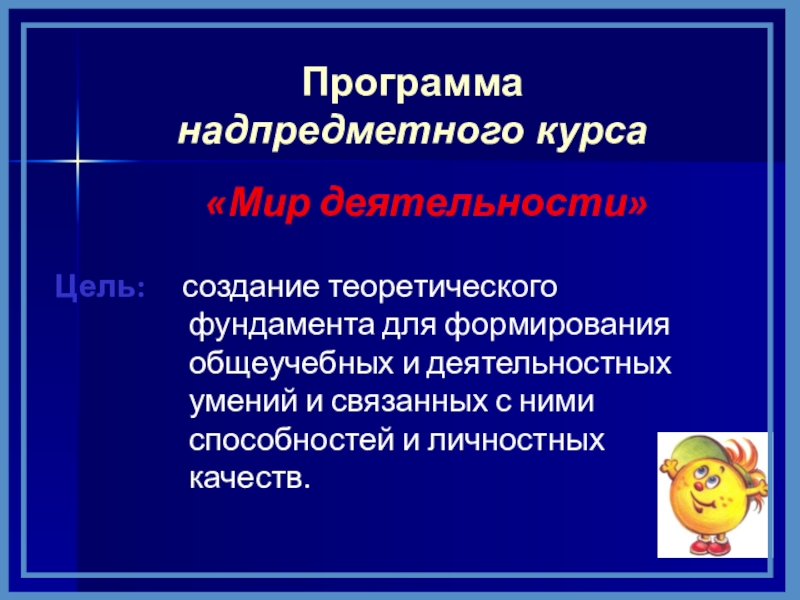 Программа надпредметного курса

«Мир деятельности»

Цель: создание теоретического фундамента для формирования общеучебных и деятельностных умений и связанных с ними способностей и личностных качеств.